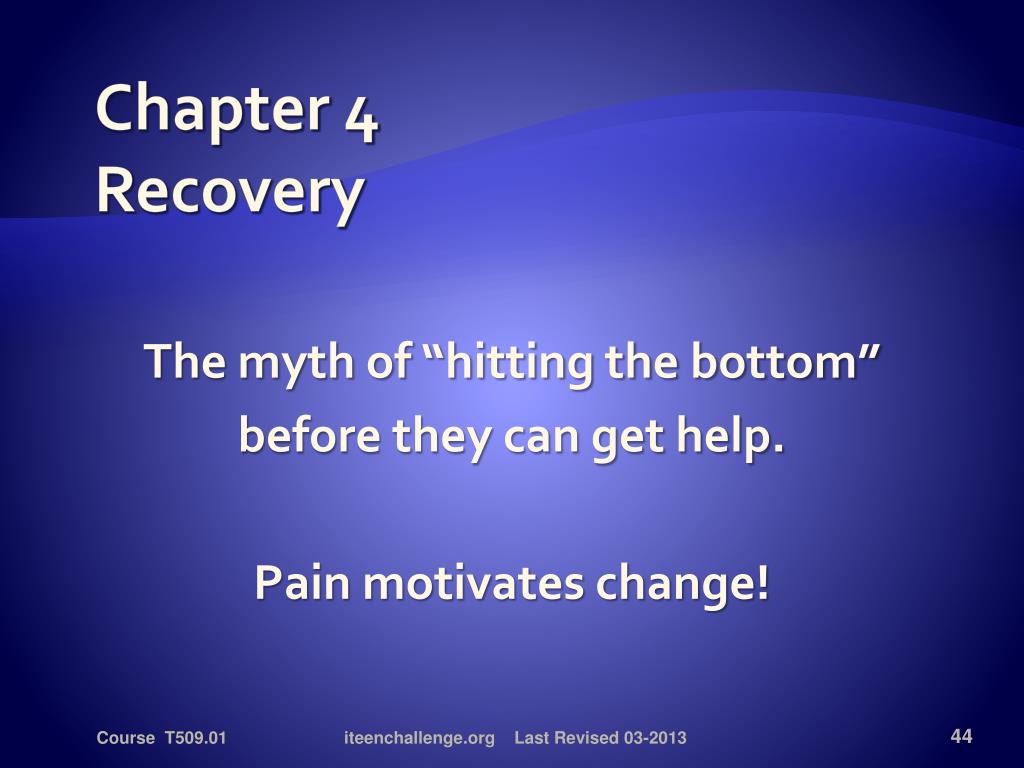 Chapter 4
Recovery

The myth of “hitting the bottom” before they can get help.

Pain motivates change!

Course T509.01 iteenchallenge.org Last Revised 03-2013 44